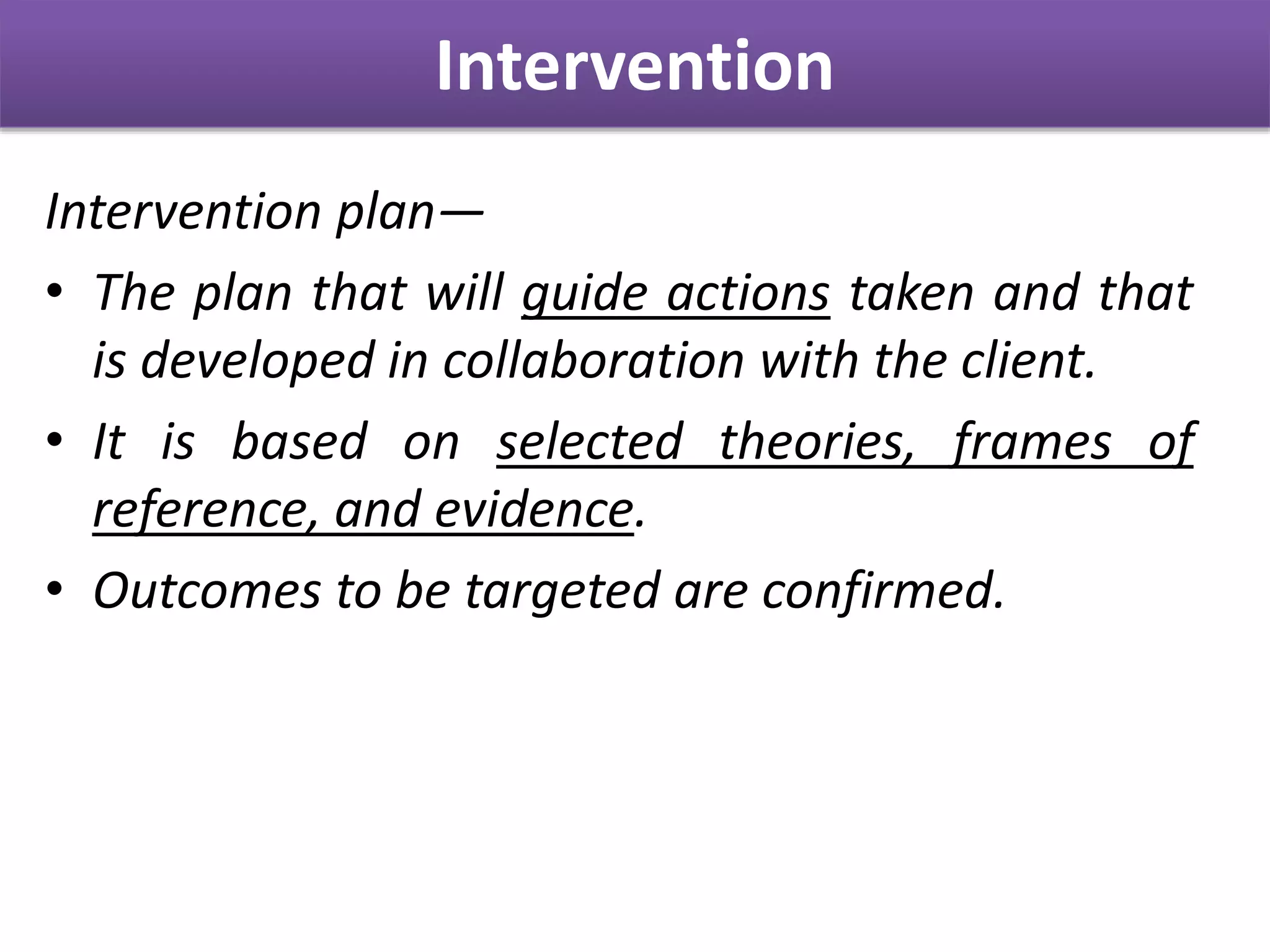 Intervention

Intervention plan—

• The plan that will guide actions taken and that is developed in collaboration with the client.

• It is based on selected theories, frames of reference, and evidence.

• Outcomes to be targeted are confirmed.